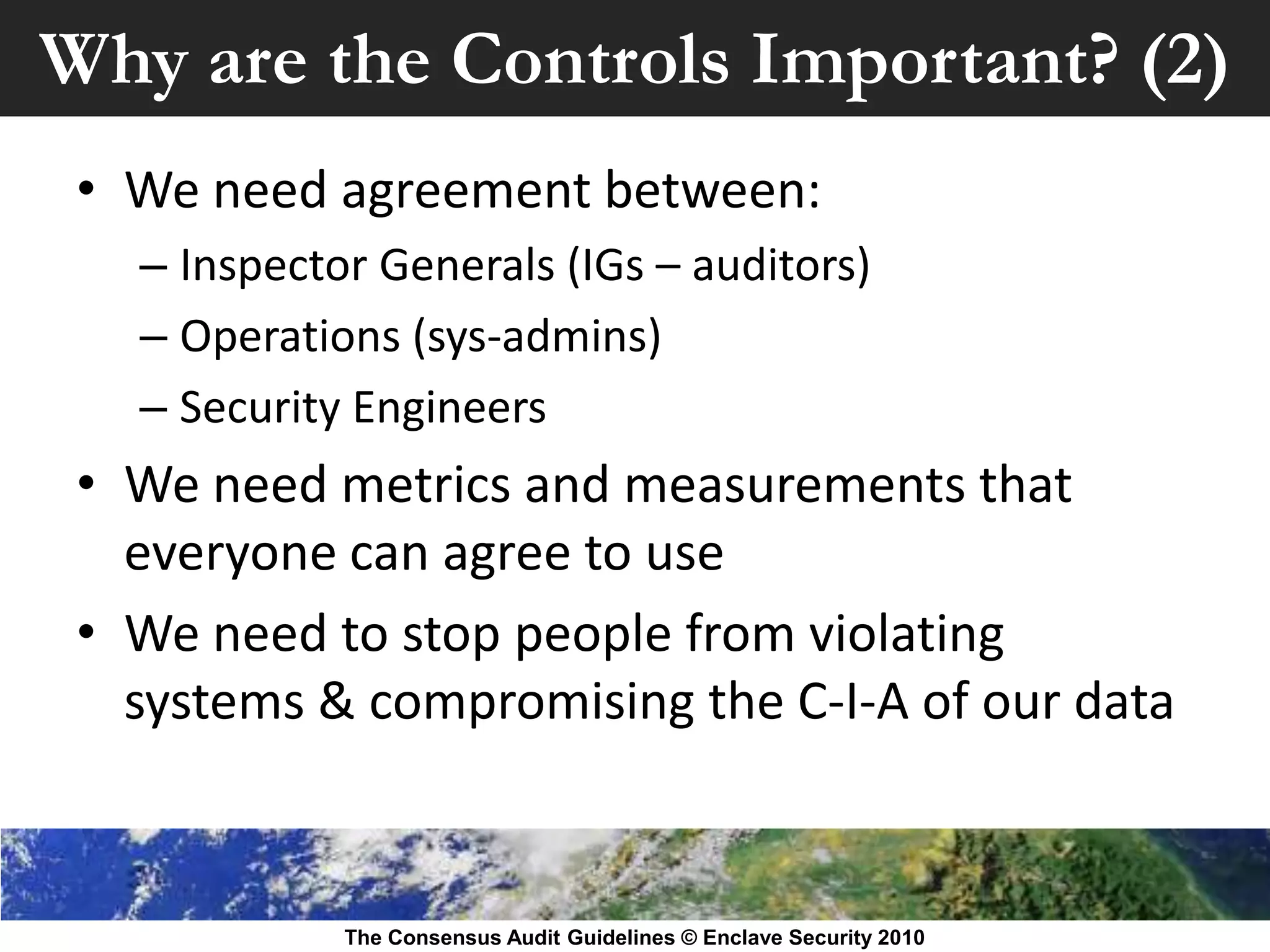 Why are the Controls Important? (2)

• We need agreement between:
– Inspector Generals (IGs – auditors)
– Operations (sys-admins)
– Security Engineers
• We need metrics and measurements that everyone can agree to use
• We need to stop people from violating systems & compromising the C-I-A of our data

The Consensus Audit Guidelines © Enclave Security 2010